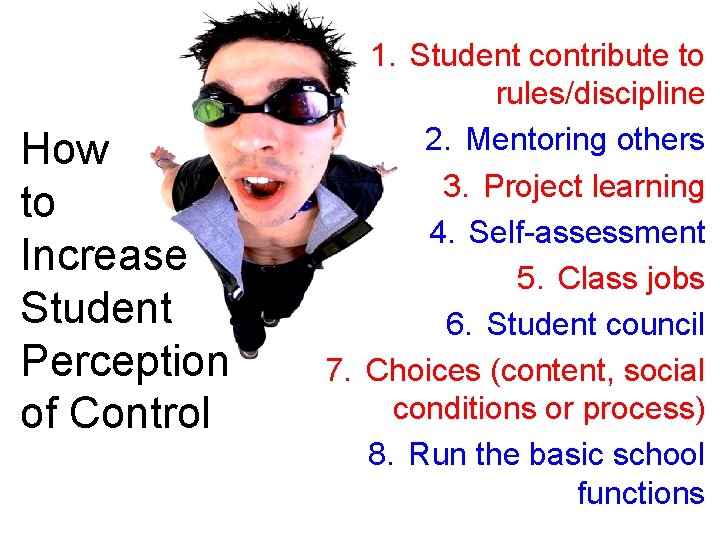 How to Increase Student Perception of Control

1. Student contribute to rules/discipline
2. Mentoring others
3. Project learning
4. Self-assessment
5. Class jobs
6. Student council
7. Choices (content, social conditions or process)
8. Run the basic school functions